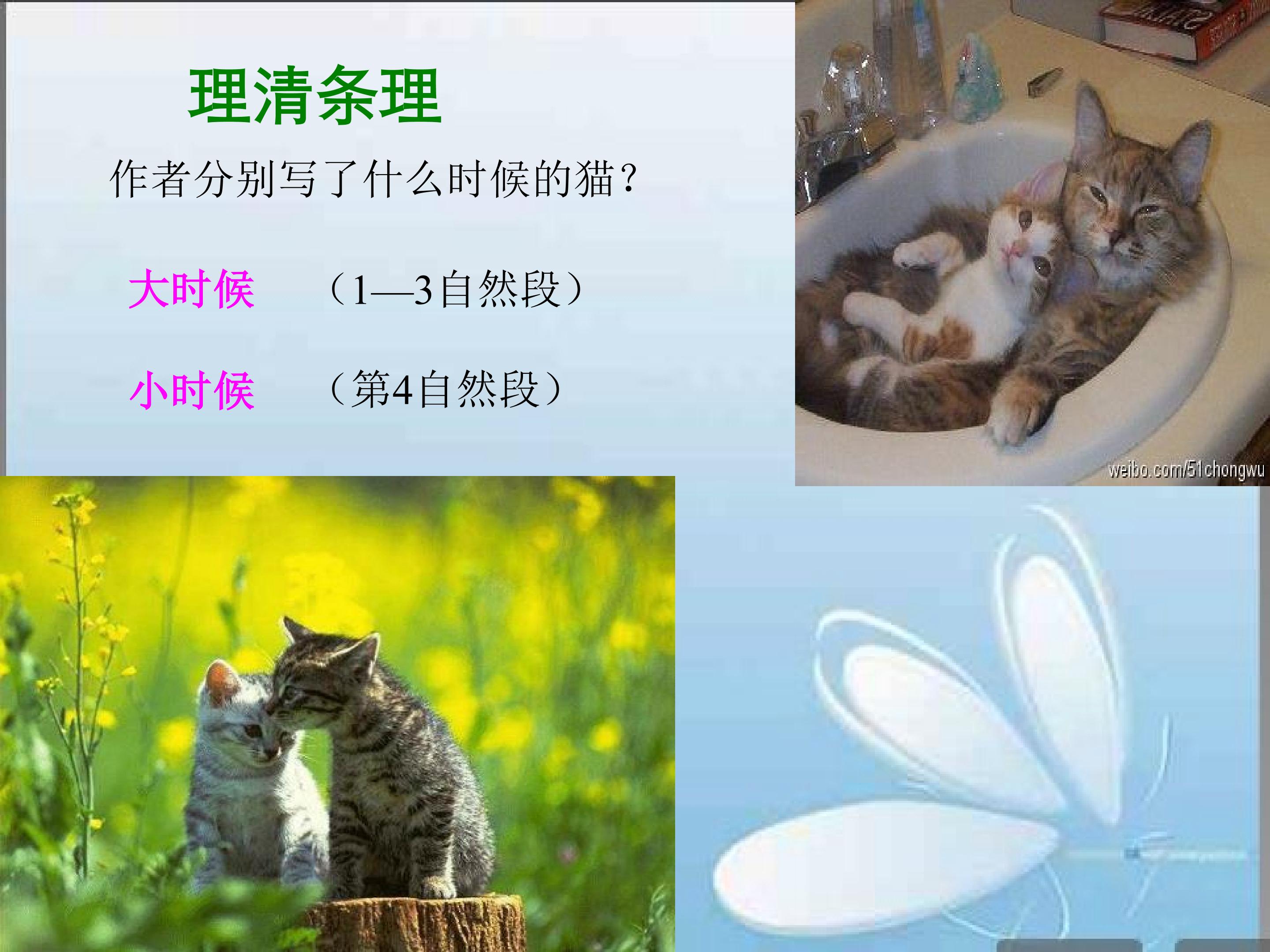 理清条理

作者分别写了什么时候的猫？

大时候　（1—3自然段）

小时候　（第4自然段）

weibo.com/51chongwu